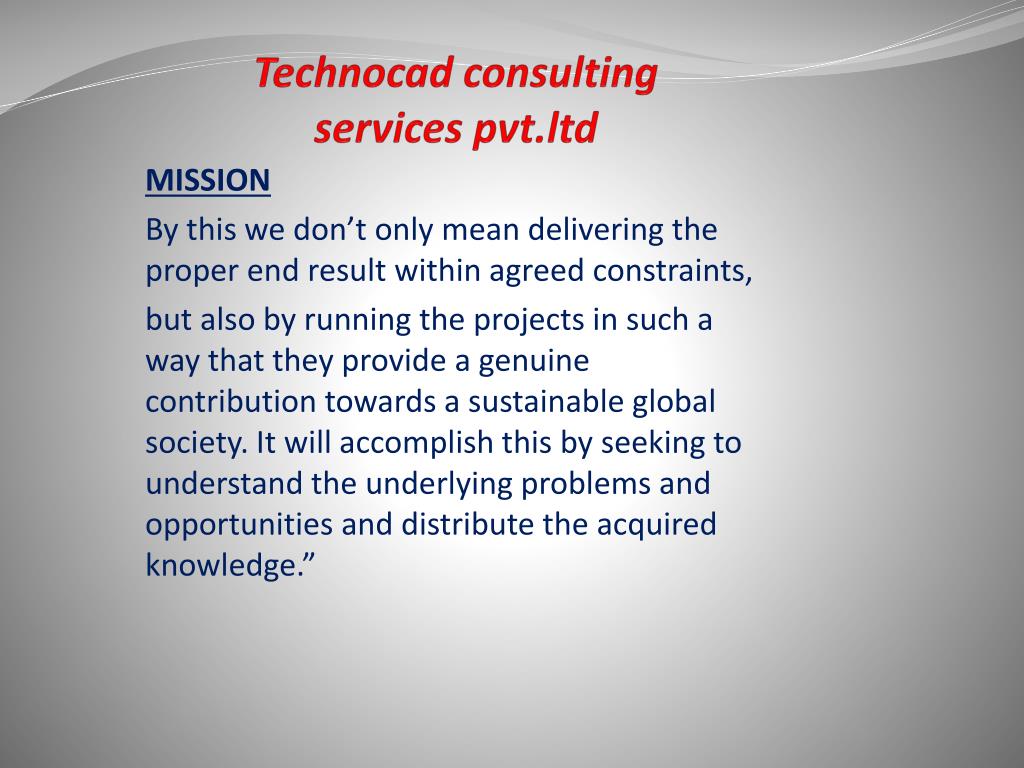 Technocad consulting services pvt.ltd

MISSION

By this we don’t only mean delivering the proper end result within agreed constraints,

but also by running the projects in such a way that they provide a genuine contribution towards a sustainable global society. It will accomplish this by seeking to understand the underlying problems and opportunities and distribute the acquired knowledge.”